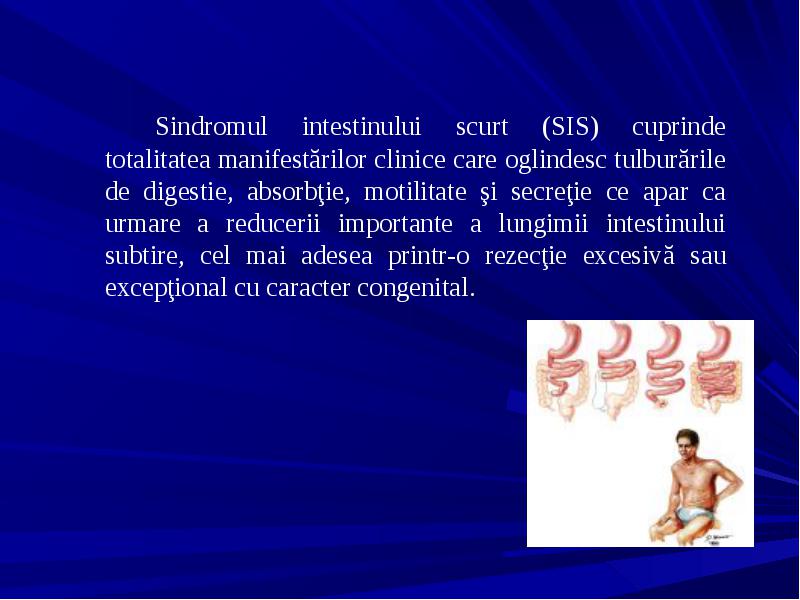 Sindromul intestinului scurt (SIS) cuprinde totalitatea manifestărilor clinice care oglindesc tulburările de digestie, absorbţie, motilitate şi secreţie ce apar ca urmare a reducerii importante a lungimii intestinului subtire, cel mai adesea printr-o rezecţie excesivă sau excepţional cu caracter congenital.